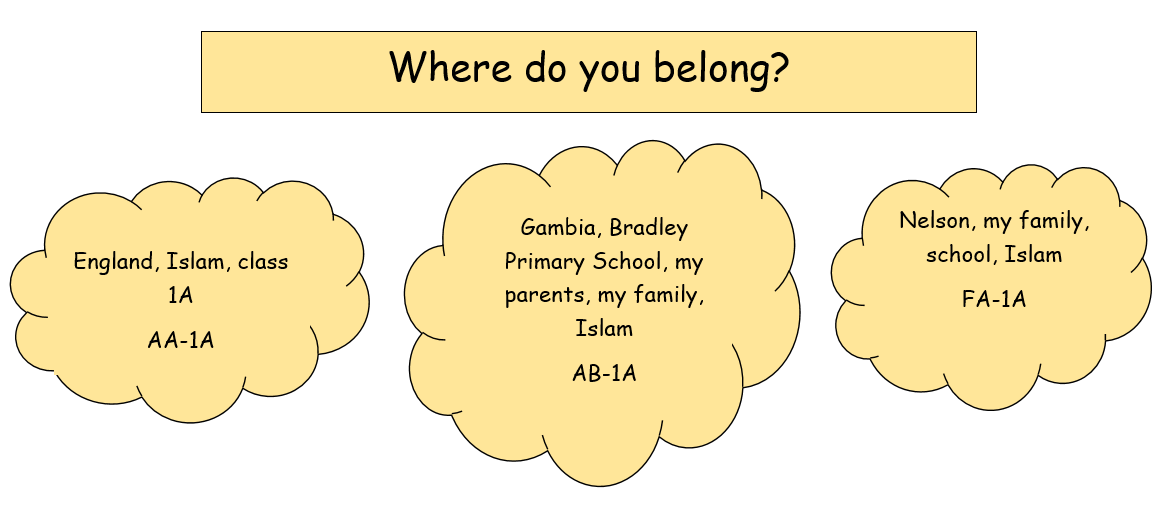 Where do you belong?

England, Islam, class 1A

AA-1A

Gambia, Bradley Primary School, my parents, my family, Islam

AB-1A

Nelson, my family, school, Islam

FA-1A